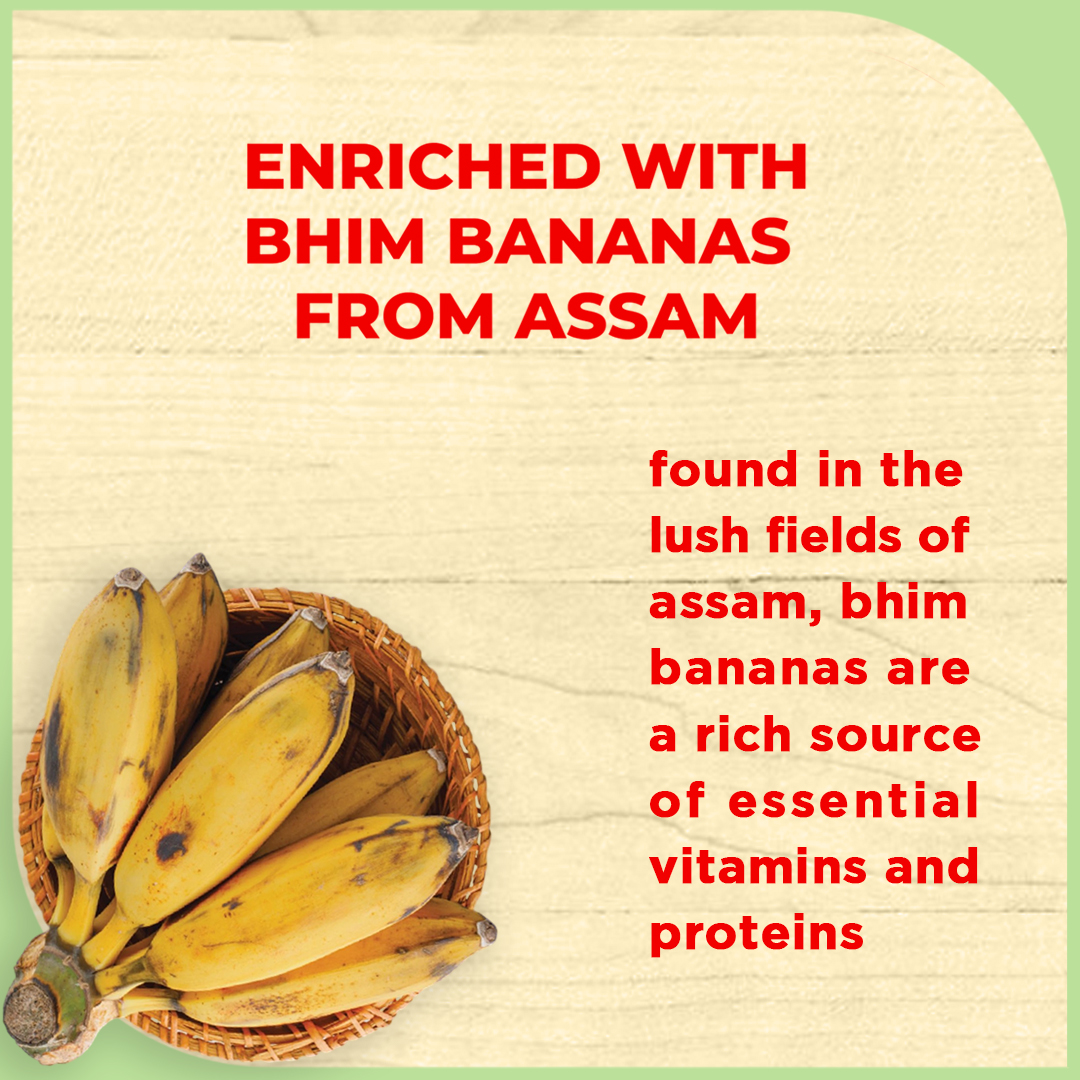 ENRICHED WITH BHIM BANANAS FROM ASSAM

found in the lush fields of assam, bhim bananas are a rich source of essential vitamins and proteins